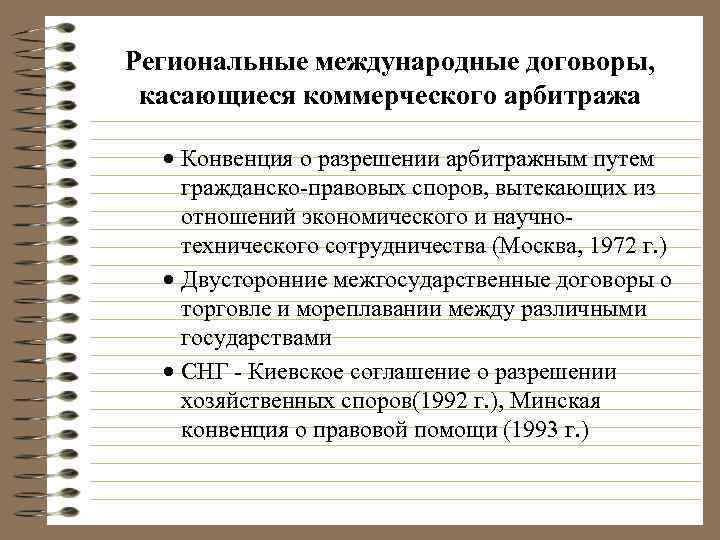 Региональные международные договоры, касающиеся коммерческого арбитража

• Конвенция о разрешении арбитражным путем гражданско-правовых споров, вытекающих из отношений экономического и научно-технического сотрудничества (Москва, 1972 г.)
• Двусторонние межгосударственные договоры о торговле и мореплавании между различными государствами
• СНГ - Киевское соглашение о разрешении хозяйственных споров(1992 г.), Минская конвенция о правовой помощи (1993 г.)